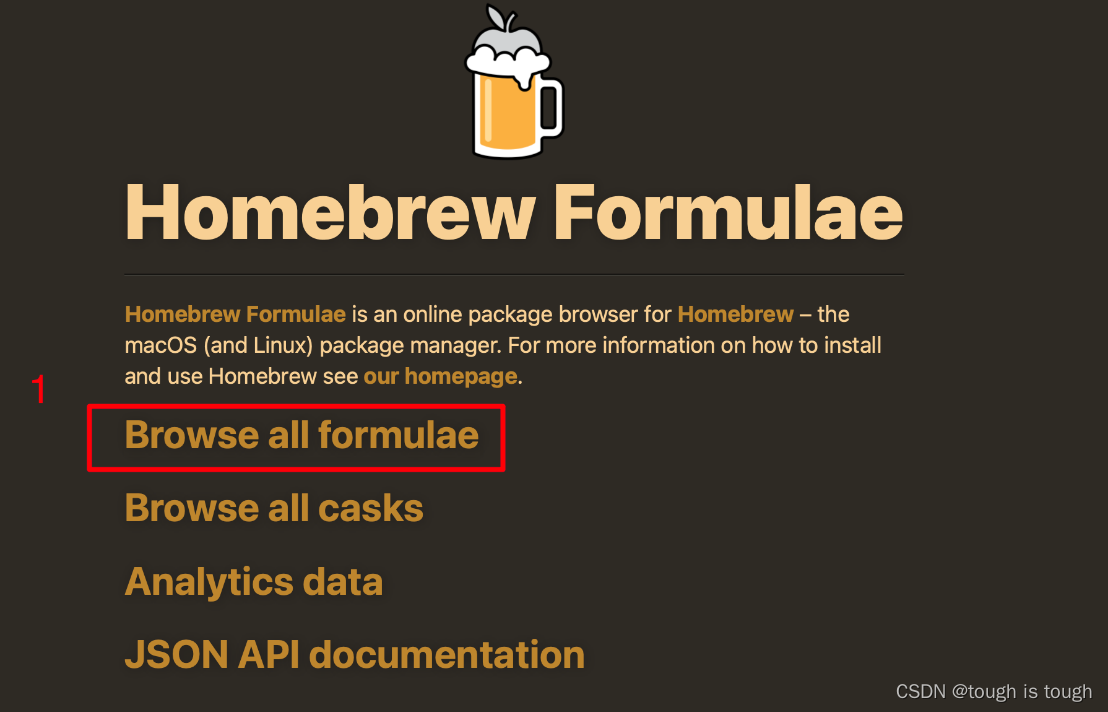 Homebrew Formulae

Homebrew Formulae is an online package browser for Homebrew – the macOS (and Linux) package manager. For more information on how to install and use Homebrew see our homepage.

1

Browse all formulae

Browse all casks

Analytics data

JSON API documentation

CSDN @tough is tough